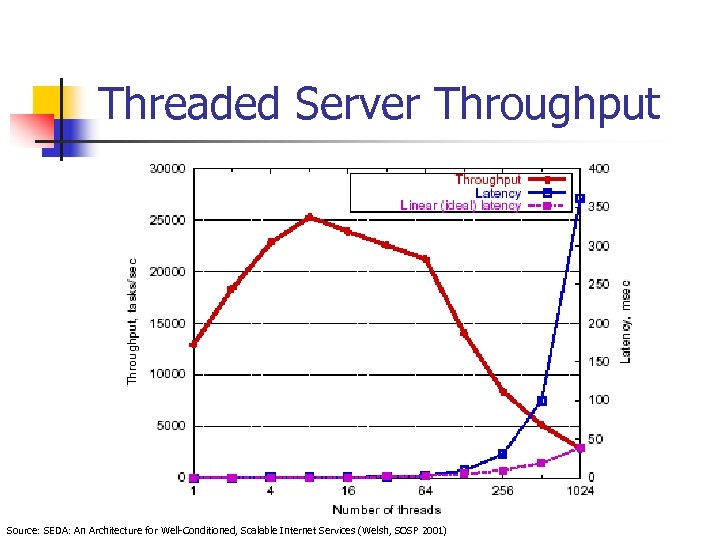 Threaded Server Throughput

Throughput
Latency
Linear (ideal) latency

30000
25000
20000
15000
10000
5000
0

Throughput, tasks/sec

400
350
300
250
200
150
100
50
0

Latency, msec

1
4
16
64
256
1024

Number of threads

Source: SEDA: An Architecture for Well-Conditioned, Scalable Internet Services (Welsh, SOSP 2001)